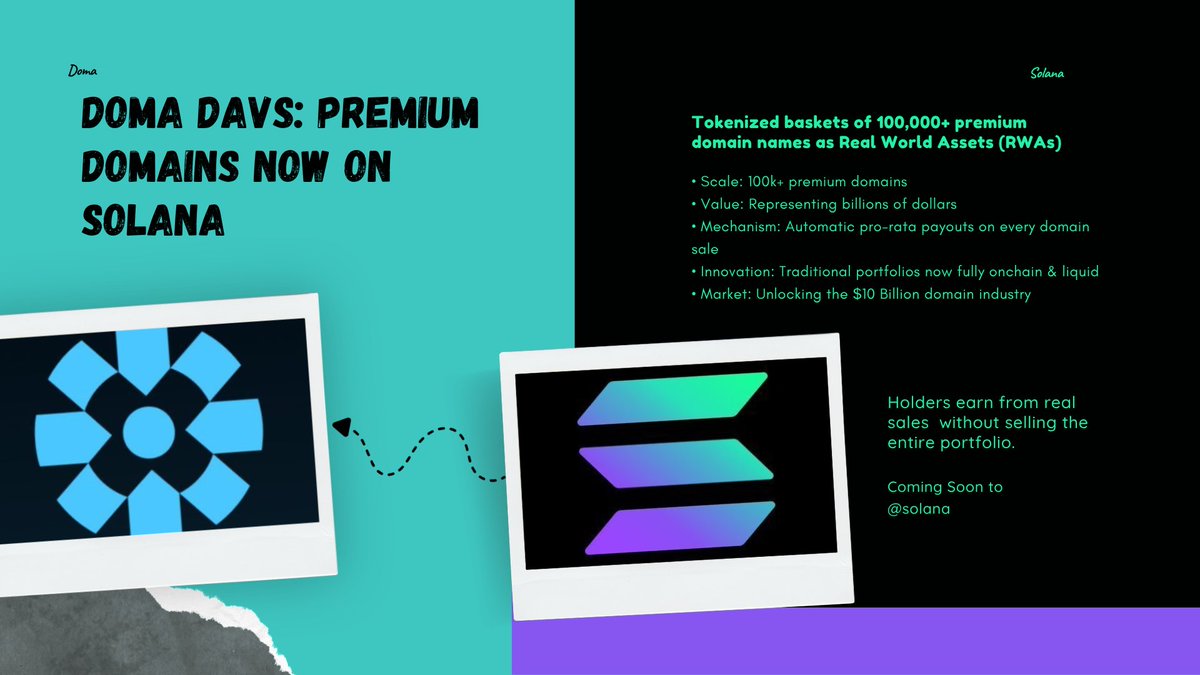 Doma

DOMA DAVS: PREMIUM DOMAINS NOW ON SOLANA

Solana

Tokenized baskets of 100,000+ premium domain names as Real World Assets (RWAs)

• Scale: 100k+ premium domains
• Value: Representing billions of dollars
• Mechanism: Automatic pro-rata payouts on every domain sale
• Innovation: Traditional portfolios now fully onchain & liquid
• Market: Unlocking the $10 Billion domain industry

Holders earn from real sales without selling the entire portfolio.

Coming Soon to @solana